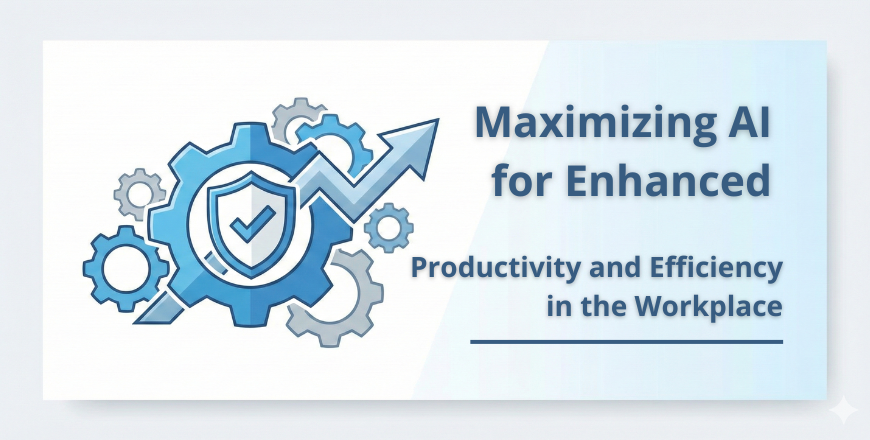 Maximizing AI for Enhanced

Productivity and Efficiency in the Workplace